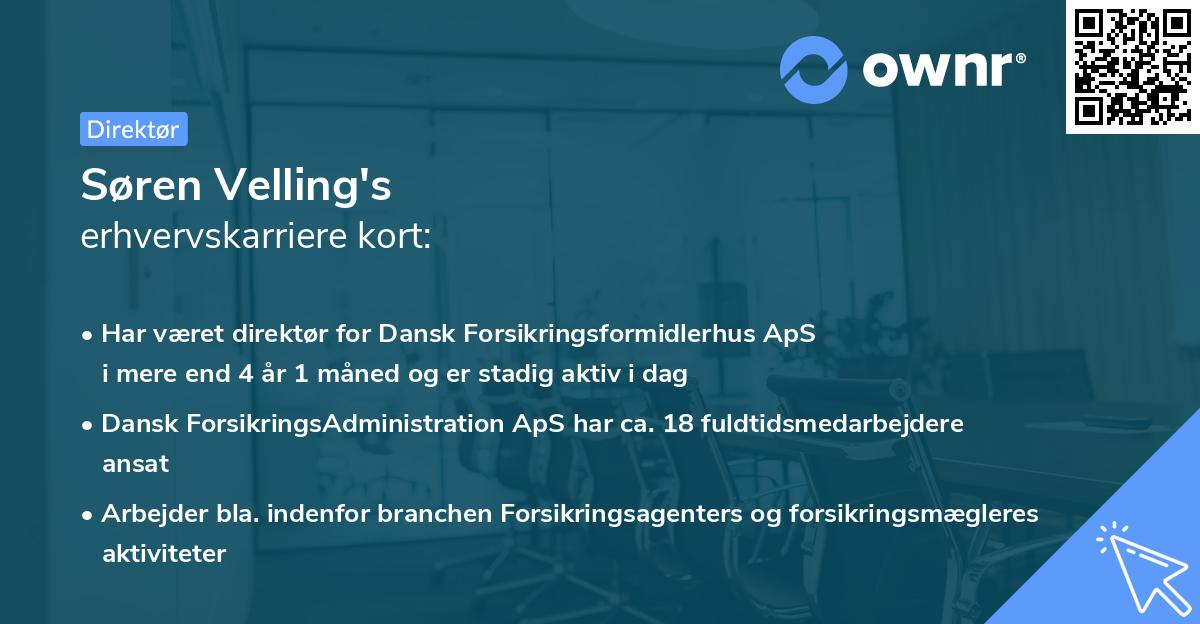 ownr®

Direktør

Søren Velling's
erhvervskarriere kort:

• Har været direktør for Dansk Forsikringsformidlerhus ApS i mere end 4 år 1 måned og er stadig aktiv i dag

• Dansk ForsikringsAdministration ApS har ca. 18 fuldtidsmedarbejdere ansat

• Arbejder bla. indenfor branchen Forsikringsagenters og forsikringsmægleres aktiviteter